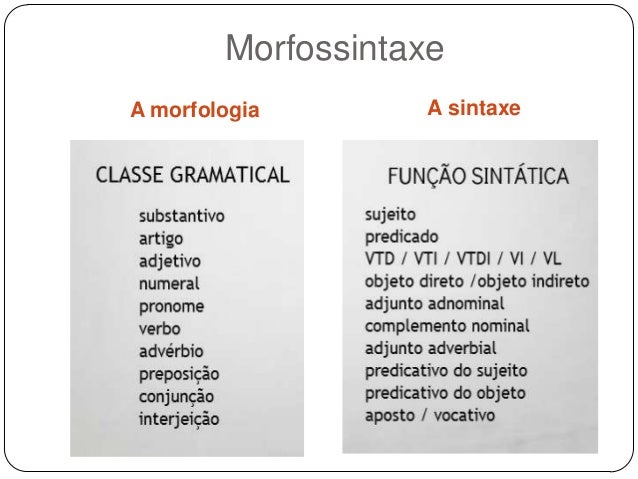 Morfossintaxe

A morfologia

CLASSE GRAMATICAL

substantivo
artigo
adjetivo
numeral
pronome
verbo
advérbio
preposição
conjunção
interjeição

A sintaxe

FUNÇÃO SINTÁTICA

sujeito
predicado
VTD / VTI / VTDI / VI / VL
objeto direto /objeto indireto
adjunto adnominal
complemento nominal
adjunto adverbial
predicativo do sujeito
predicativo do objeto
aposto / vocativo